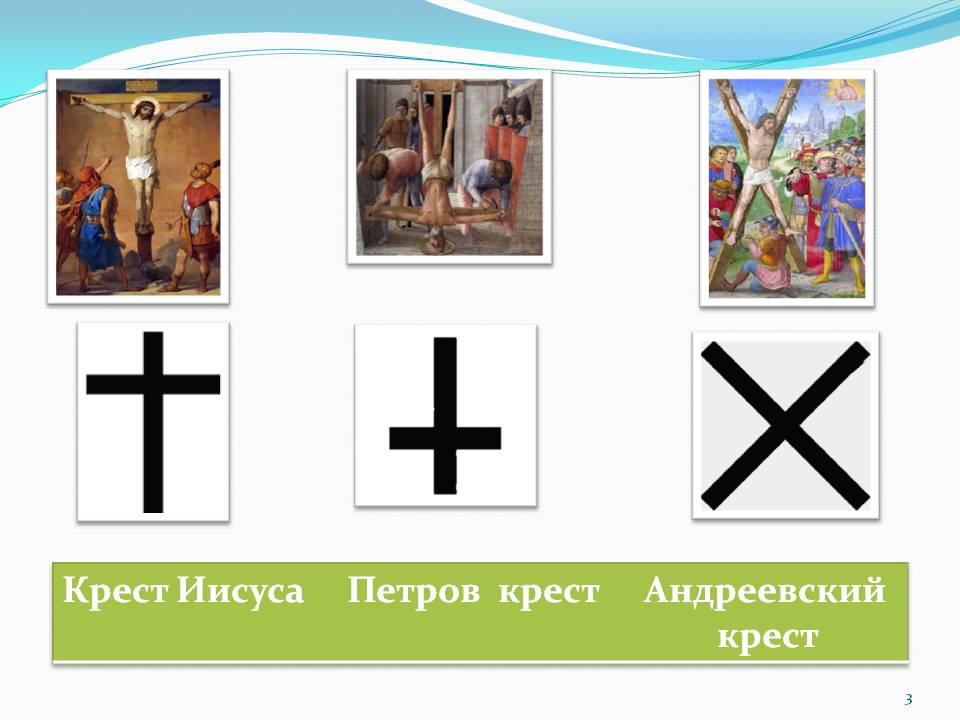 Крест Иисуса Петров крест Андреевский крест

3